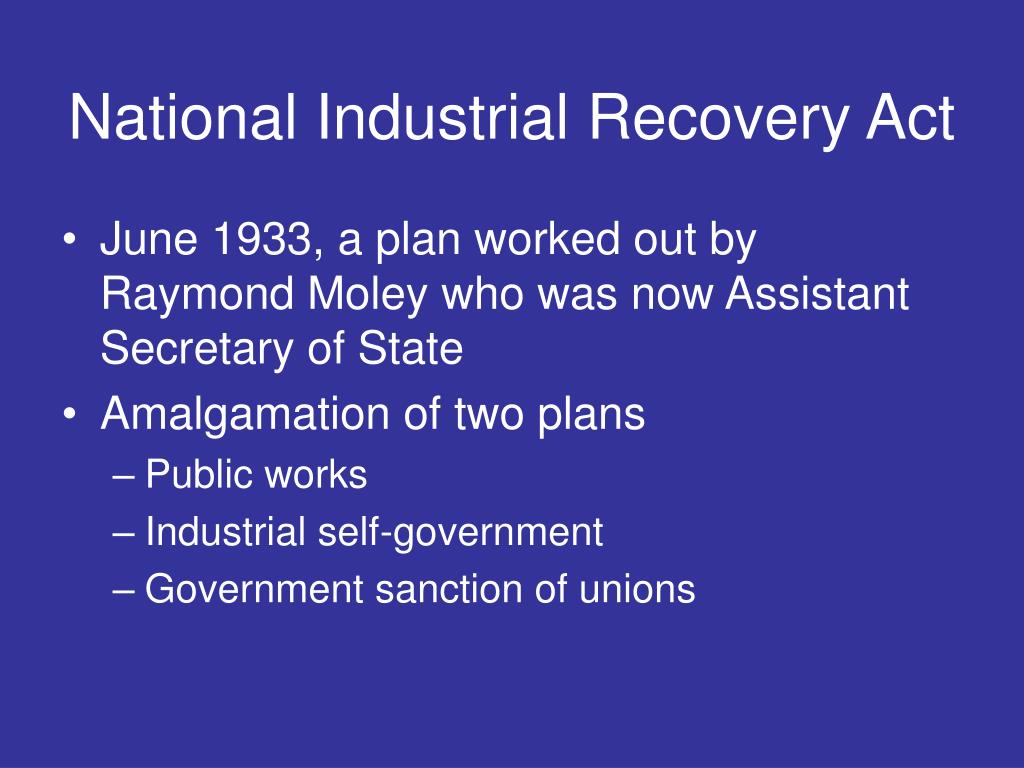 National Industrial Recovery Act

• June 1933, a plan worked out by Raymond Moley who was now Assistant Secretary of State
• Amalgamation of two plans
– Public works
– Industrial self-government
– Government sanction of unions